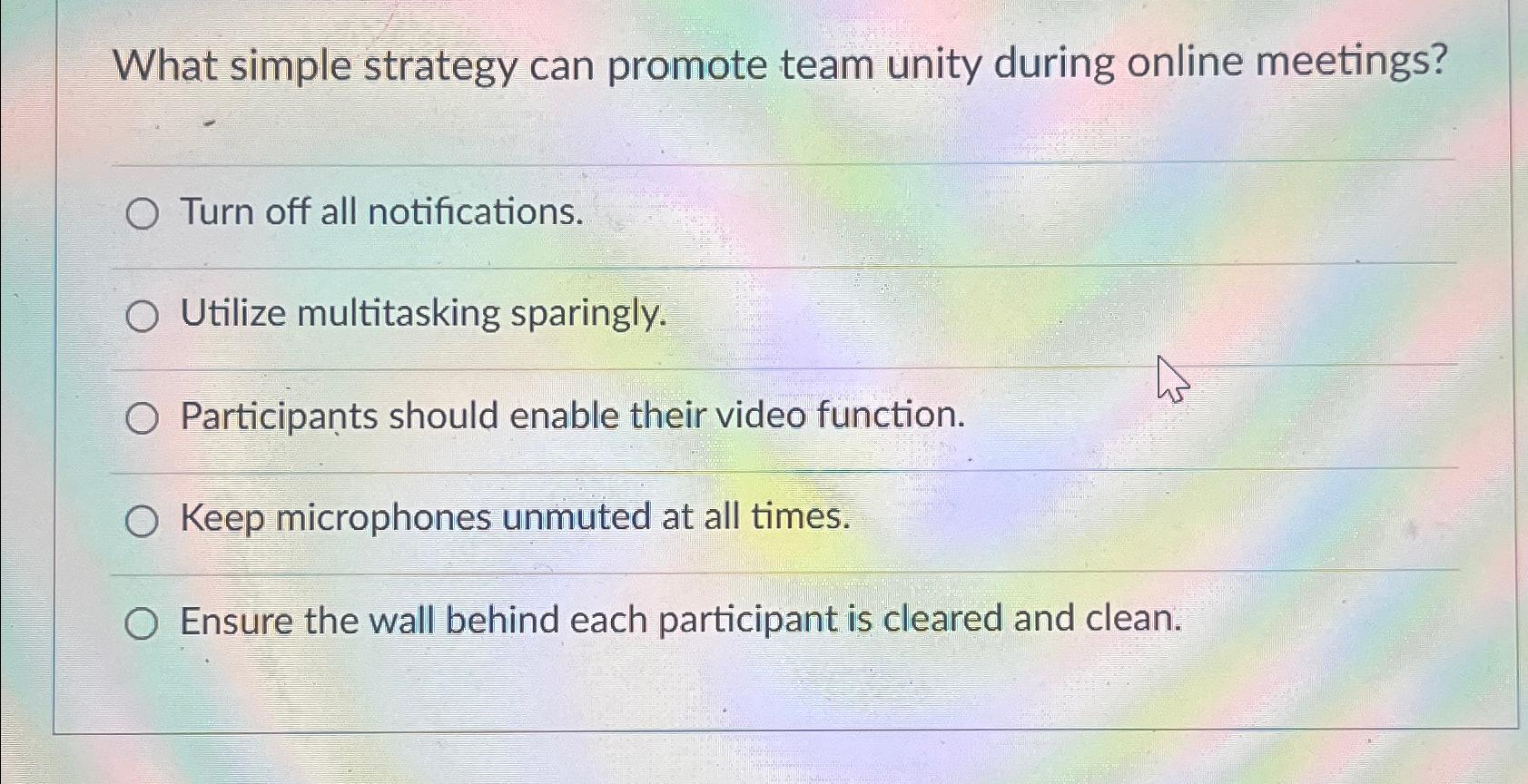 What simple strategy can promote team unity during online meetings?

Turn off all notifications.

Utilize multitasking sparingly.

Participants should enable their video function.

Keep microphones unmuted at all times.

Ensure the wall behind each participant is cleared and clean.